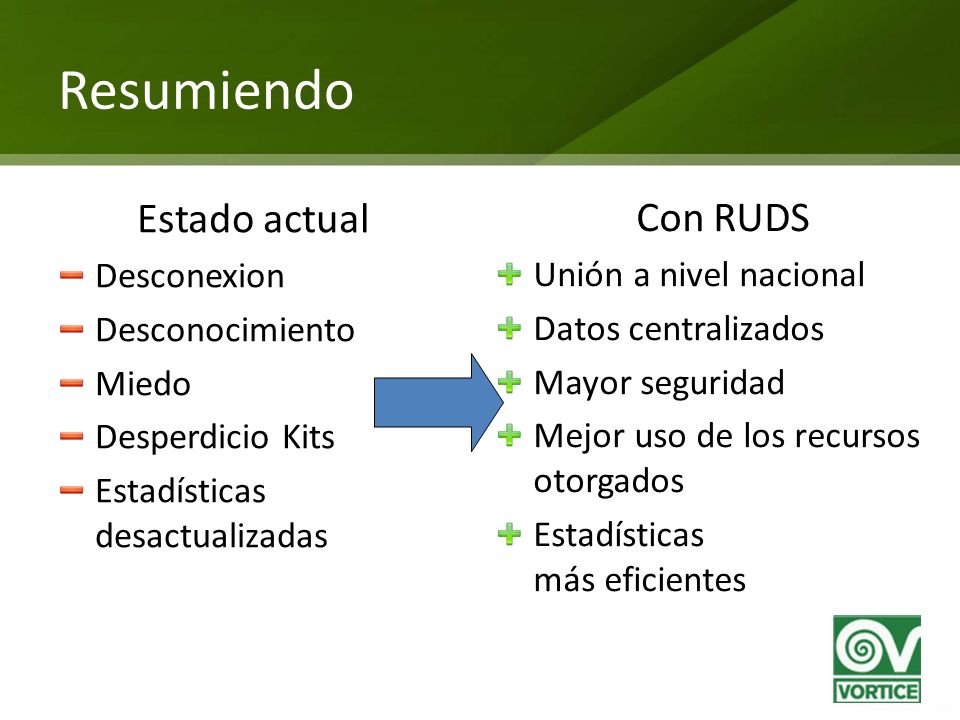 Resumiendo

Estado actual

- Desconexion
- Desconocimiento
- Miedo
- Desperdicio Kits
- Estadísticas desactualizadas

Con RUDS

+ Unión a nivel nacional
+ Datos centralizados
+ Mayor seguridad
+ Mejor uso de los recursos otorgados
+ Estadísticas más eficientes

VORTICE